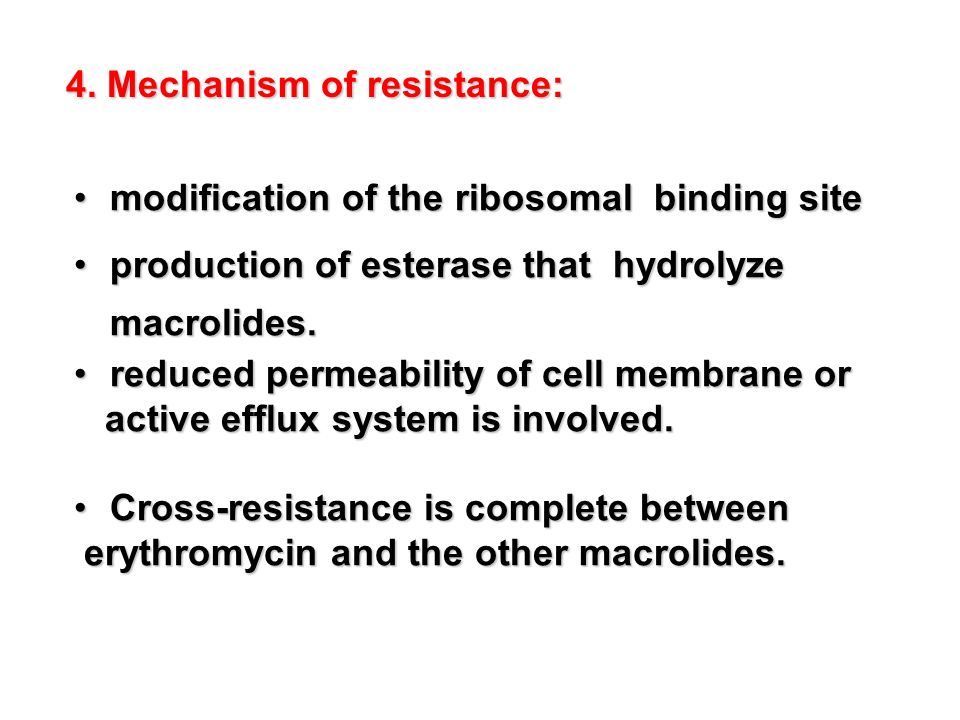 4. Mechanism of resistance:

• modification of the ribosomal binding site

• production of esterase that hydrolyze macrolides.

• reduced permeability of cell membrane or active efflux system is involved.

• Cross-resistance is complete between erythromycin and the other macrolides.